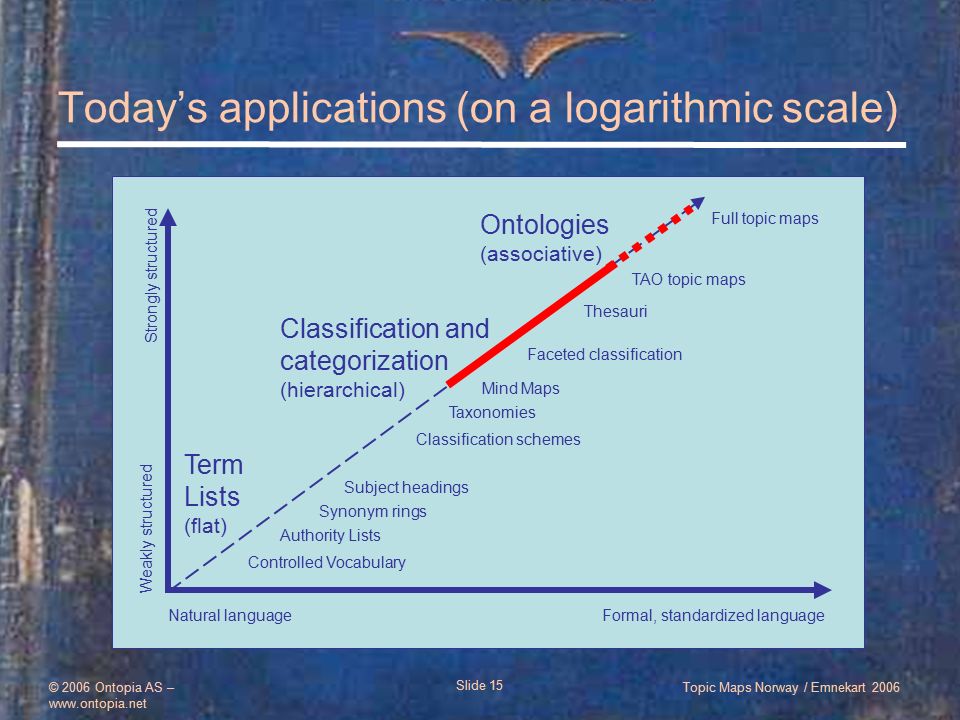 Today's applications (on a logarithmic scale)

Strongly structured

Weakly structured

Ontologies
(associative)

Full topic maps

TAO topic maps

Thesauri

Classification and categorization
(hierarchical)

Faceted classification

Mind Maps

Taxonomies

Classification schemes

Term Lists
(flat)

Subject headings

Synonym rings

Authority Lists

Controlled Vocabulary

Natural language

Formal, standardized language

© 2006 Ontopia AS – www.ontopia.net

Slide 15

Topic Maps Norway / Emnekart 2006